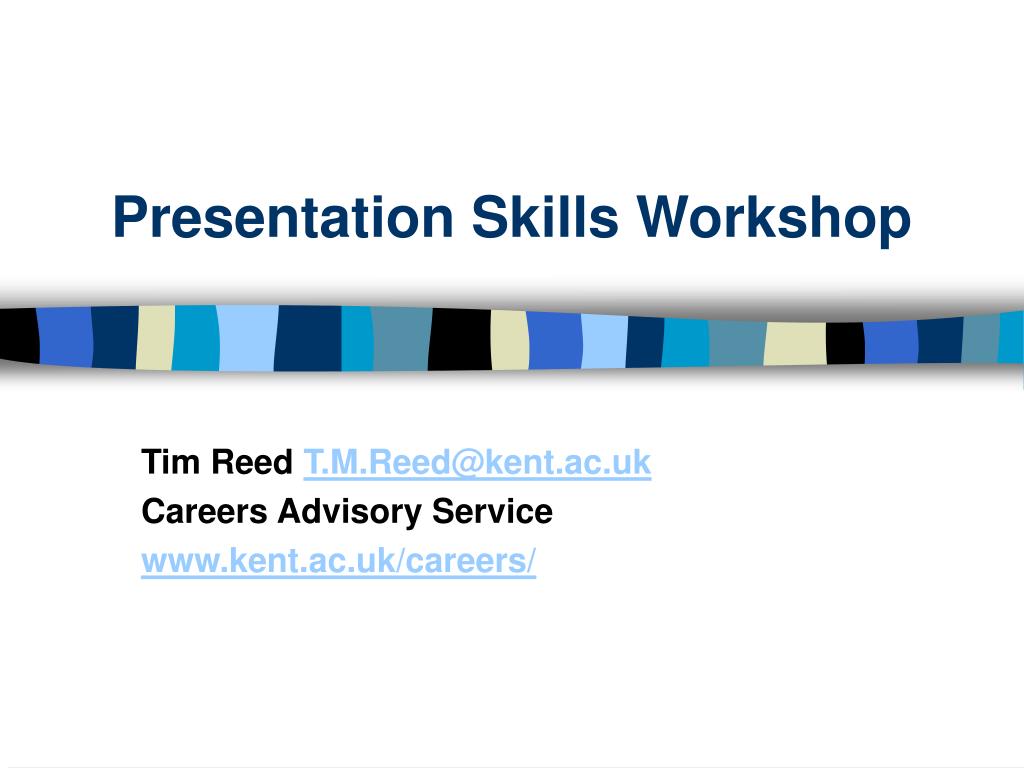 Presentation Skills Workshop

Tim Reed T.M.Reed@kent.ac.uk
Careers Advisory Service
www.kent.ac.uk/careers/